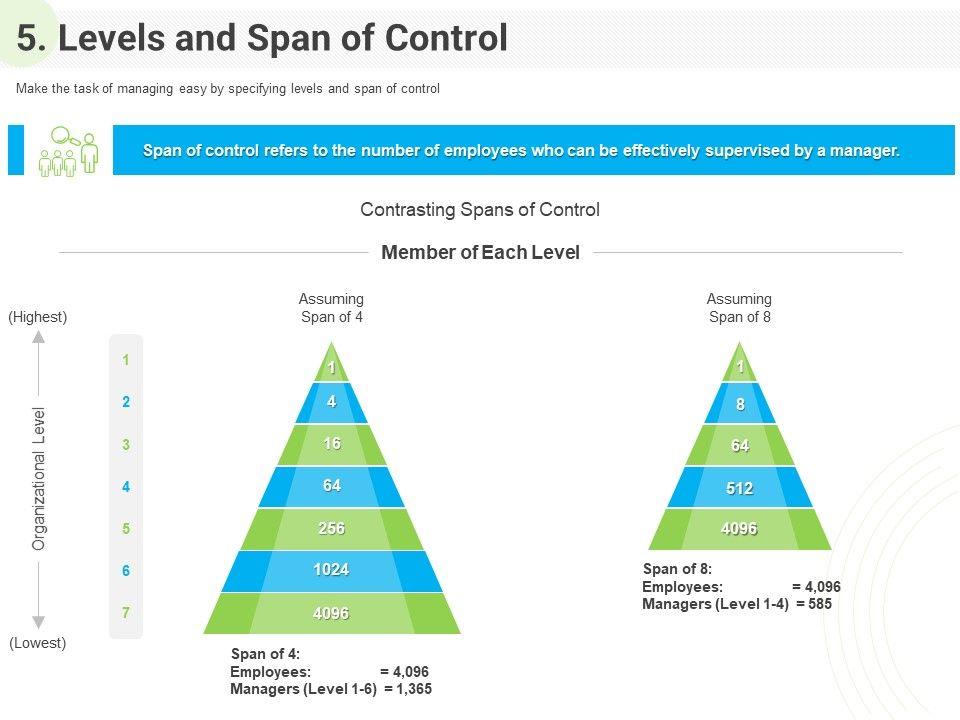 5. Levels and Span of Control

Make the task of managing easy by specifying levels and span of control

Span of control refers to the number of employees who can be effectively supervised by a manager.

Contrasting Spans of Control

Member of Each Level

(Highest)

Organizational Level

(Lowest)

1
2
3
4
5
6
7

Assuming Span of 4

1
4
16
64
256
1024
4096

Span of 4:
Employees: = 4,096
Managers (Level 1-6) = 1,365

Assuming Span of 8

1
8
64
512
4096

Span of 8:
Employees: = 4,096
Managers (Level 1-4) = 585